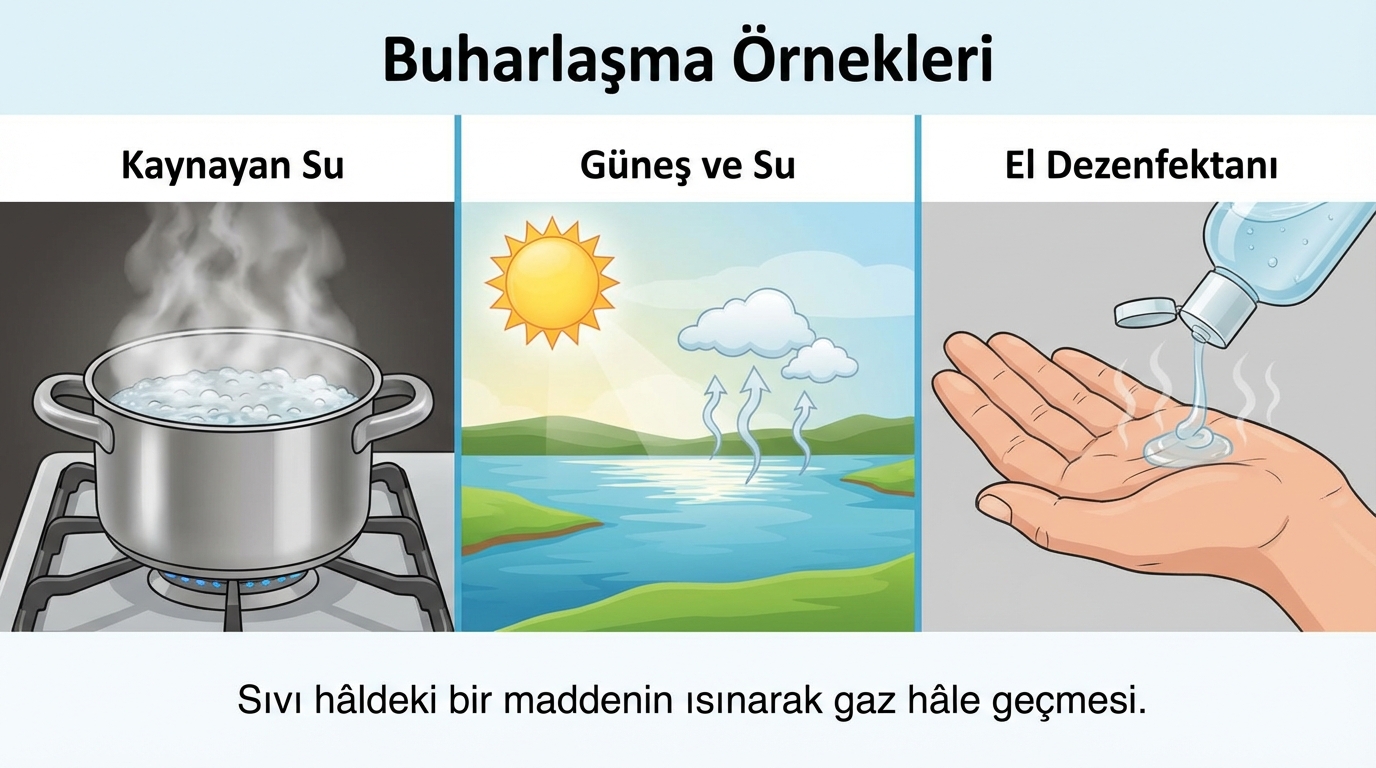 Buharlaşma Örnekleri

Kaynayan Su

Güneş ve Su

El Dezenfektanı

Sıvı hâldeki bir maddenin ısınarak gaz hâle geçmesi.